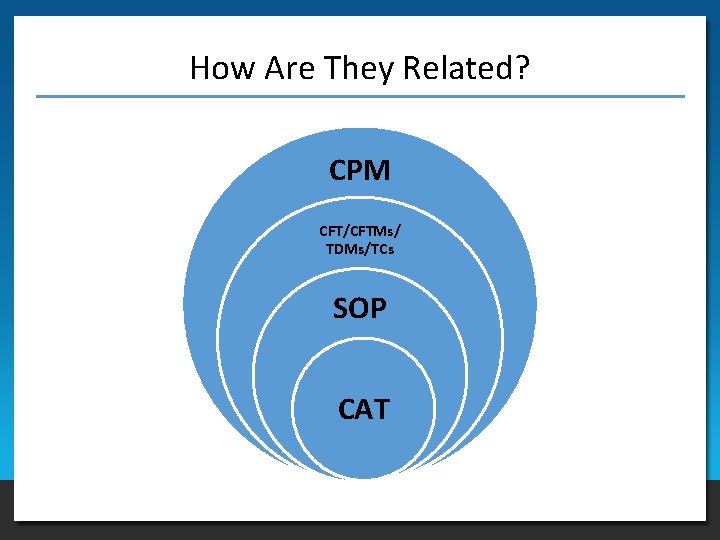 How Are They Related?

CPM

CFT/CFTMs/
TDMs/TCs

SOP

CAT